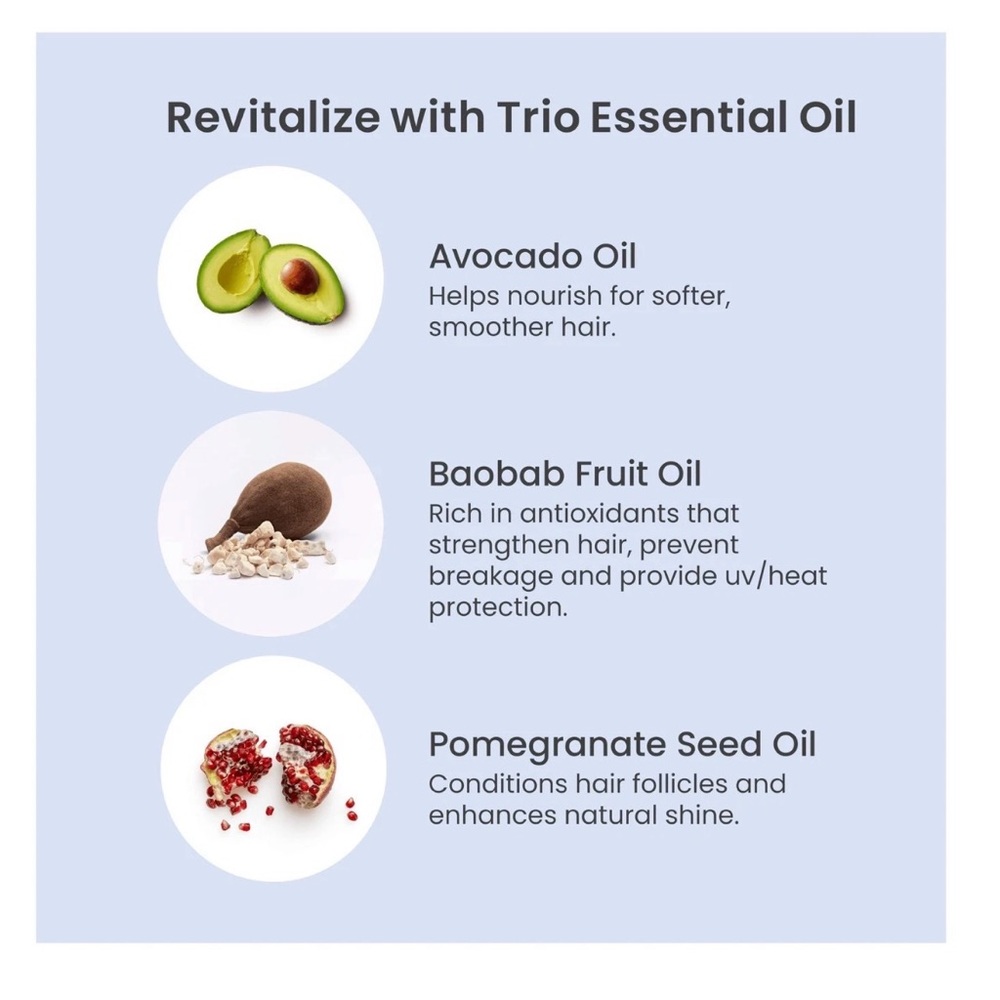 Revitalize with Trio Essential Oil

Avocado Oil
Helps nourish for softer, smoother hair.

Baobab Fruit Oil
Rich in antioxidants that strengthen hair, prevent breakage and provide uv/heat protection.

Pomegranate Seed Oil
Conditions hair follicles and enhances natural shine.